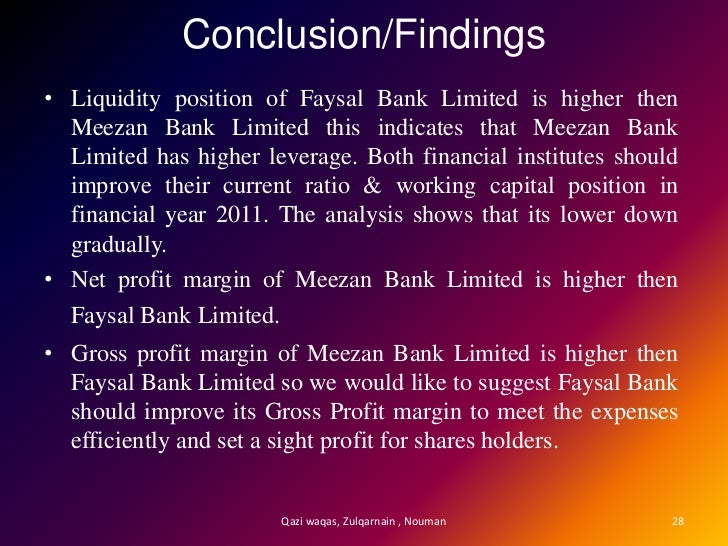 Conclusion/Findings

• Liquidity position of Faysal Bank Limited is higher then Meezan Bank Limited this indicates that Meezan Bank Limited has higher leverage. Both financial institutes should improve their current ratio & working capital position in financial year 2011. The analysis shows that its lower down gradually.

• Net profit margin of Meezan Bank Limited is higher then Faysal Bank Limited.

• Gross profit margin of Meezan Bank Limited is higher then Faysal Bank Limited so we would like to suggest Faysal Bank should improve its Gross Profit margin to meet the expenses efficiently and set a sight profit for shares holders.

Qazi waqas, Zulqarnain , Nouman

28